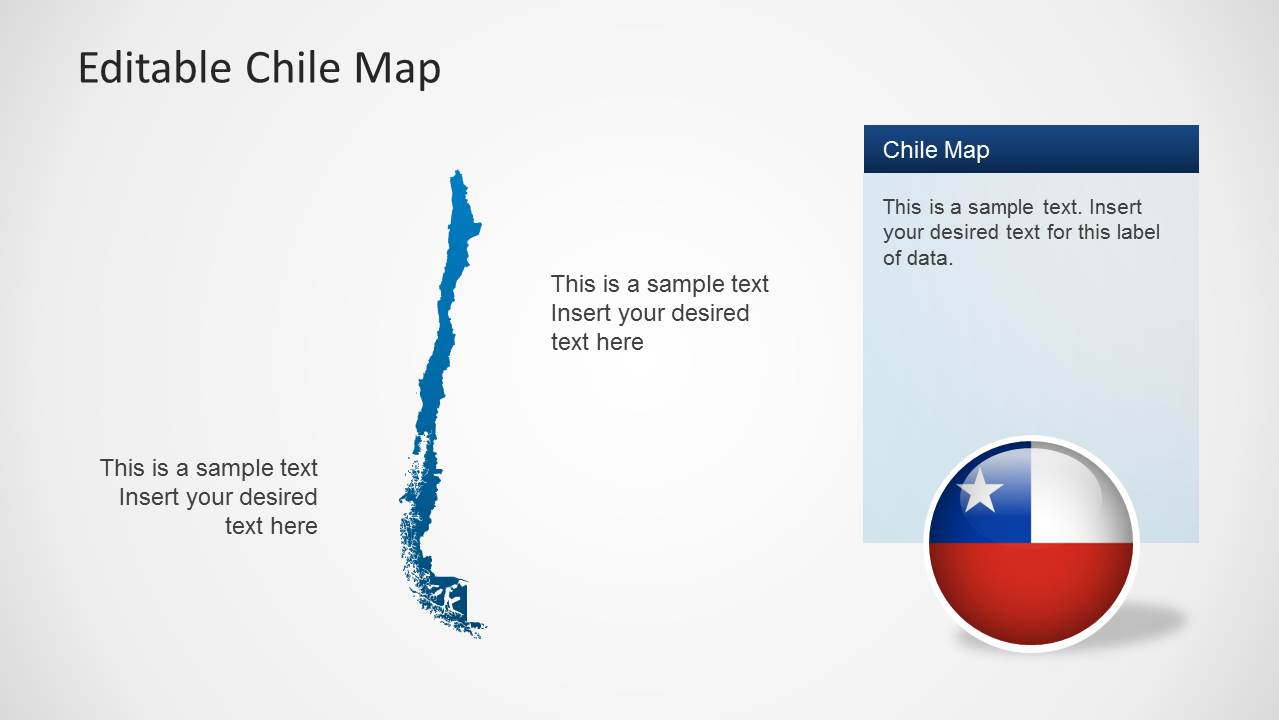 Editable Chile Map

This is a sample text
Insert your desired
text here

This is a sample text
Insert your desired
text here

Chile Map

This is a sample text. Insert your desired text for this label of data.